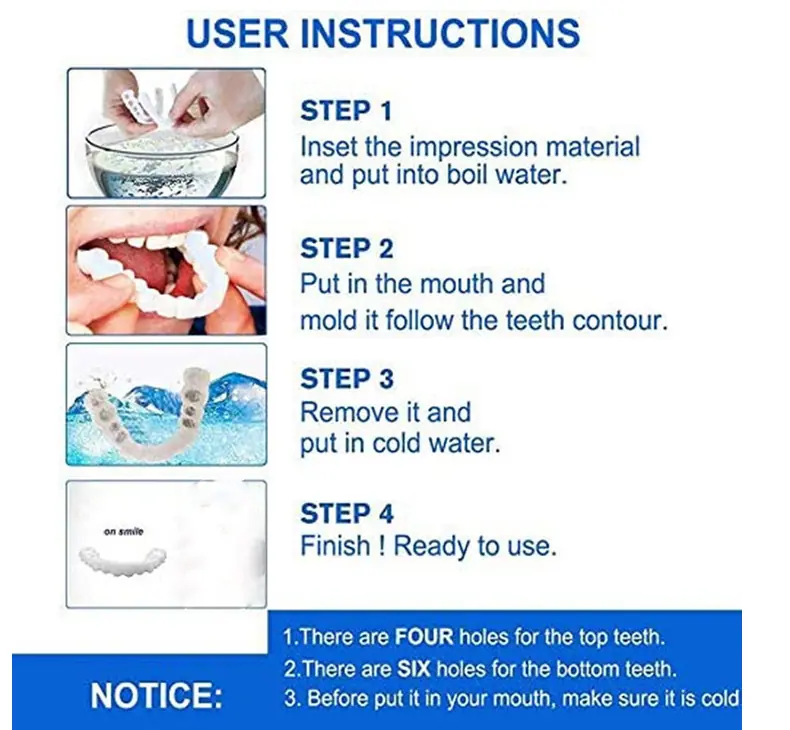 USER INSTRUCTIONS

STEP 1
Inset the impression material and put into boil water.

STEP 2
Put in the mouth and mold it follow the teeth contour.

STEP 3
Remove it and put in cold water.

on smile

STEP 4
Finish ! Ready to use.

NOTICE:

1.There are FOUR holes for the top teeth.
2.There are SIX holes for the bottom teeth.
3. Before put it in your mouth, make sure it is cold